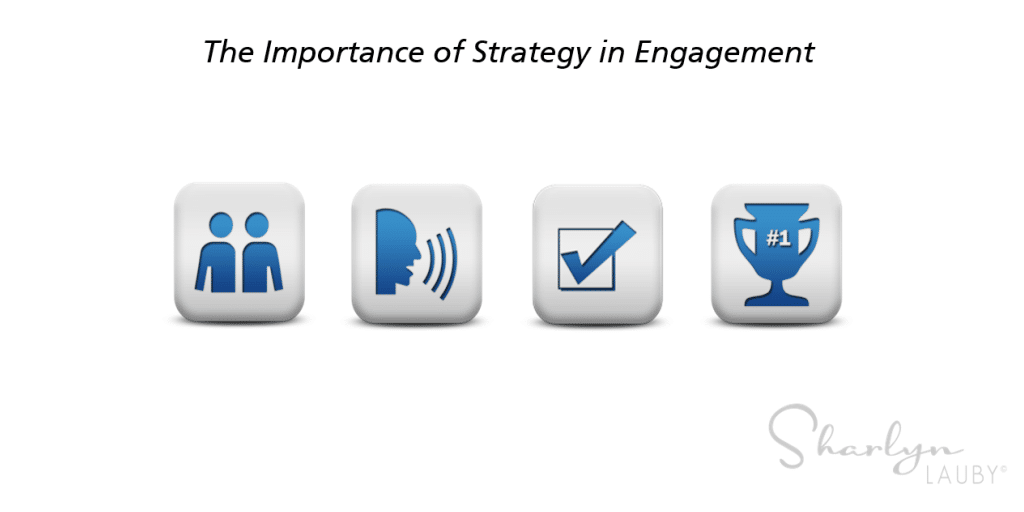 The Importance of Strategy in Engagement

#1

Sharlyn
LAUBY®